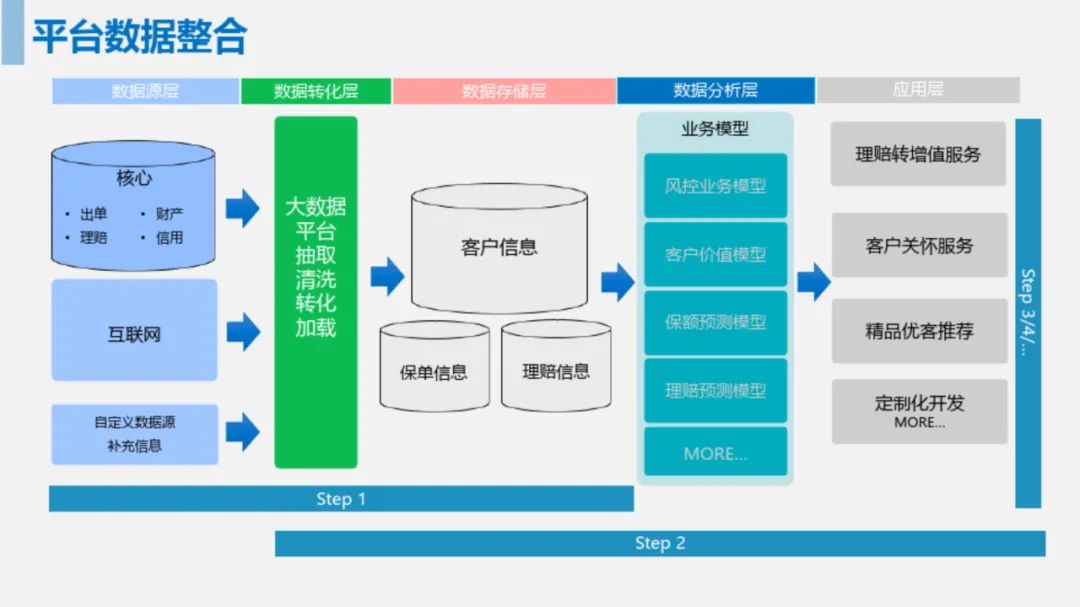 平台数据整合

数据源层
数据转化层
数据存储层
数据分析层
应用层

核心
• 出单 • 财产
• 理赔 • 信用

互联网

自定义数据源
补充信息

大数据
平台
抽取
清洗
转化
加载

客户信息

保单信息

理赔信息

业务模型
风控业务模型
客户价值模型
保额预测模型
理赔预测模型
MORE...

理赔转增值服务
客户关怀服务
精品优客推荐
定制化开发
MORE...

Step 3/4/...

Step 1

Step 2